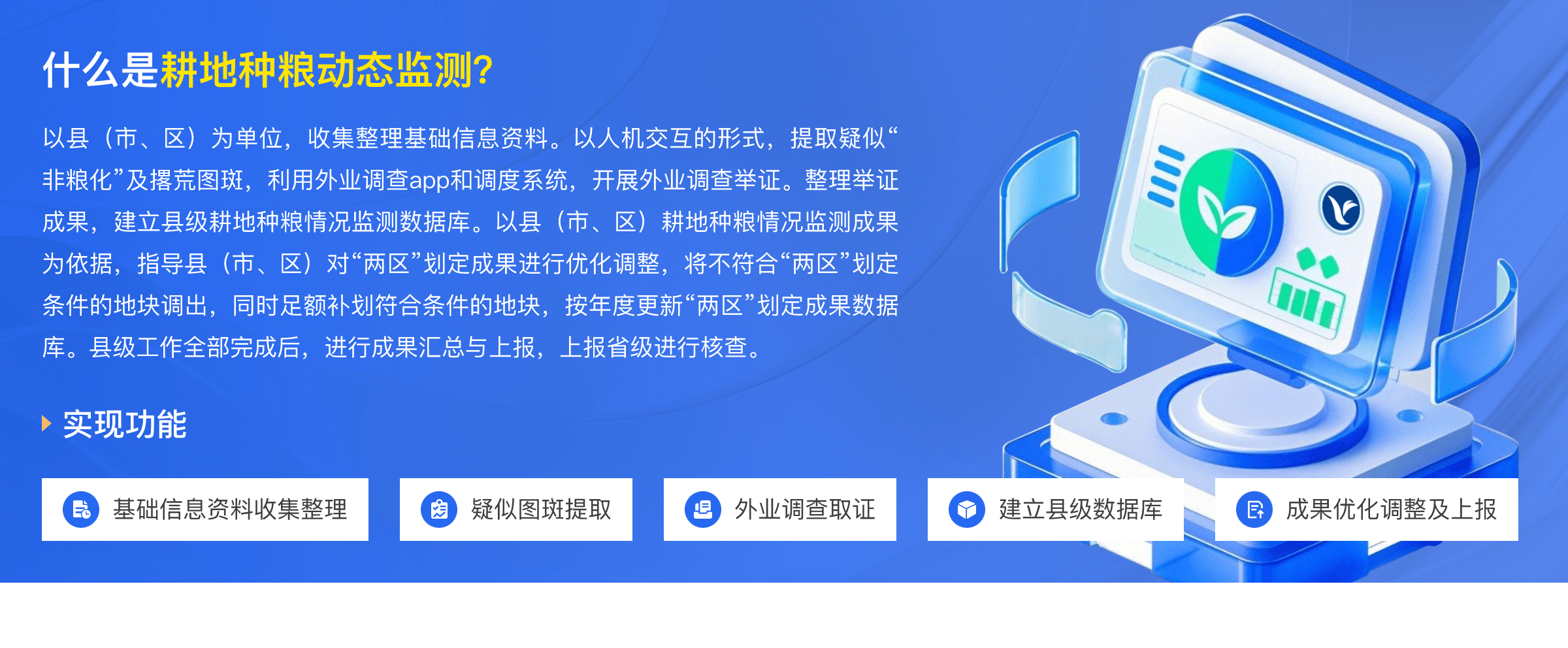 什么是耕地种粮动态监测?

以县（市、区）为单位，收集整理基础信息资料。以人机交互的形式，提取疑似“非粮化”及撂荒图斑，利用外业调查app和调度系统，开展外业调查举证。整理举证成果，建立县级耕地种粮情况监测数据库。以县（市、区）耕地种粮情况监测成果为依据，指导县（市、区）对“两区”划定成果进行优化调整，将不符合“两区”划定条件的地块调出，同时足额补划符合条件的地块，按年度更新“两区”划定成果数据库。县级工作全部完成后，进行成果汇总与上报，上报省级进行核查。

实现功能

基础信息资料收集整理

疑似图斑提取

外业调查取证

建立县级数据库

成果优化调整及上报